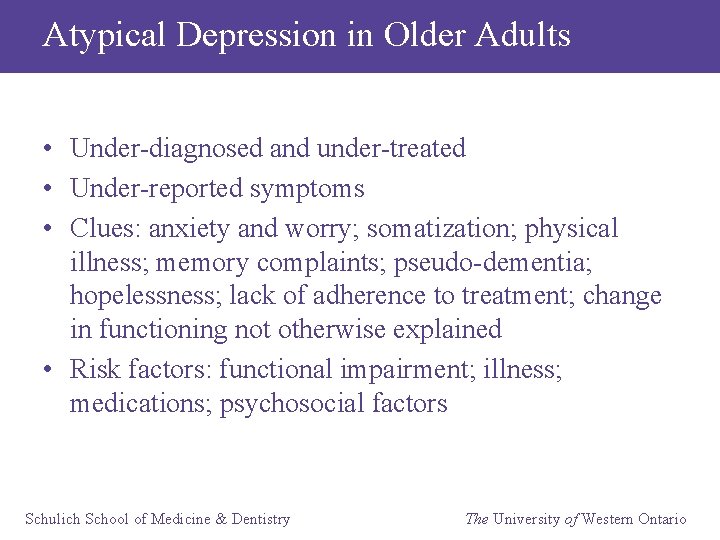 Atypical Depression in Older Adults

• Under-diagnosed and under-treated
• Under-reported symptoms
• Clues: anxiety and worry; somatization; physical illness; memory complaints; pseudo-dementia; hopelessness; lack of adherence to treatment; change in functioning not otherwise explained
• Risk factors: functional impairment; illness; medications; psychosocial factors

Schulich School of Medicine & Dentistry

The University of Western Ontario